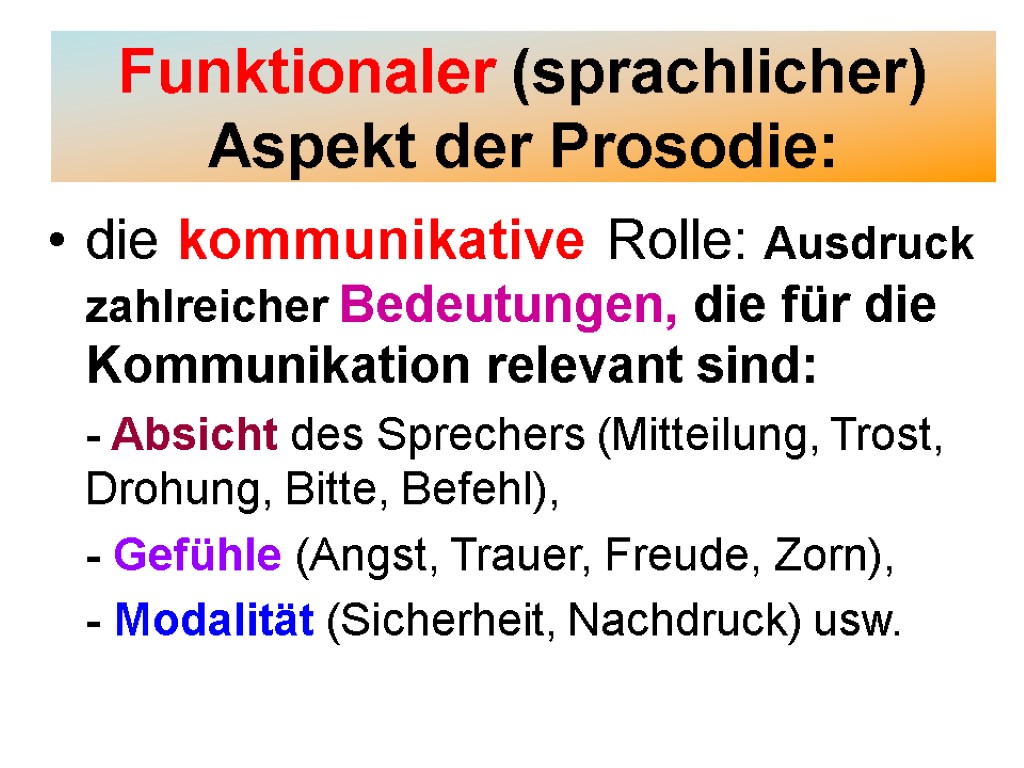 Funktionaler (sprachlicher) Aspekt der Prosodie:

• die kommunikative Rolle: Ausdruck zahlreicher Bedeutungen, die für die Kommunikation relevant sind:

- Absicht des Sprechers (Mitteilung, Trost, Drohung, Bitte, Befehl),

- Gefühle (Angst, Trauer, Freude, Zorn),

- Modalität (Sicherheit, Nachdruck) usw.